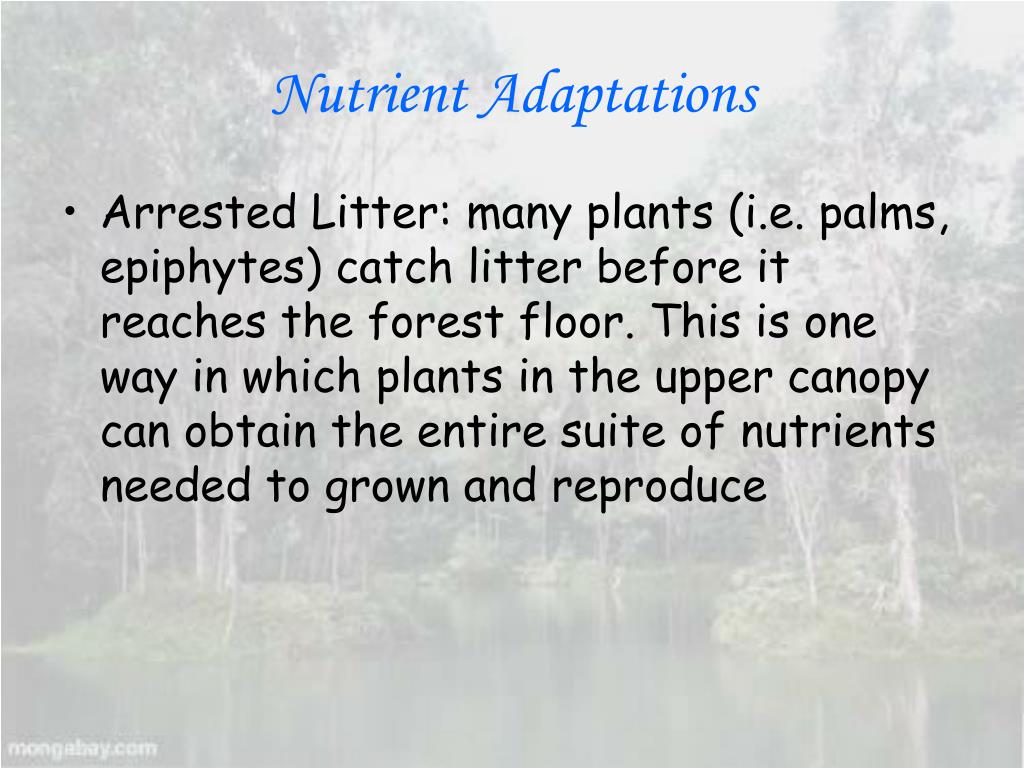 Nutrient Adaptations

• Arrested Litter: many plants (i.e. palms, epiphytes) catch litter before it reaches the forest floor. This is one way in which plants in the upper canopy can obtain the entire suite of nutrients needed to grown and reproduce

mongabay.com